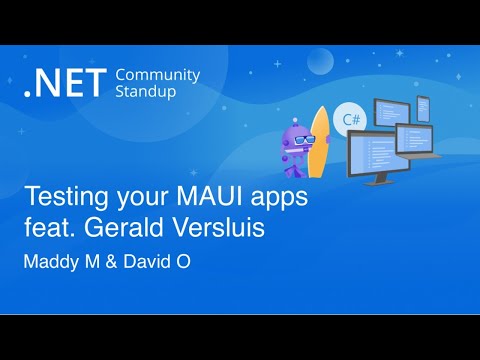 .NET Community Standup

C#

Testing your MAUI apps feat. Gerald Versluis

Maddy M & David O